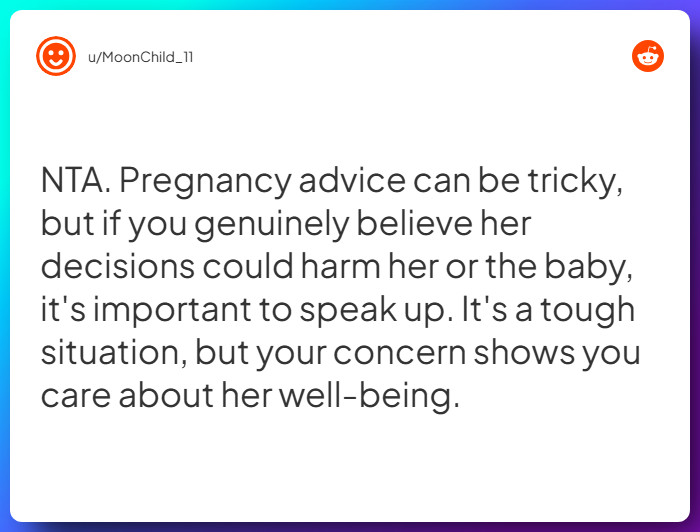 u/MoonChild_11

NTA. Pregnancy advice can be tricky, but if you genuinely believe her decisions could harm her or the baby, it's important to speak up. It's a tough situation, but your concern shows you care about her well-being.